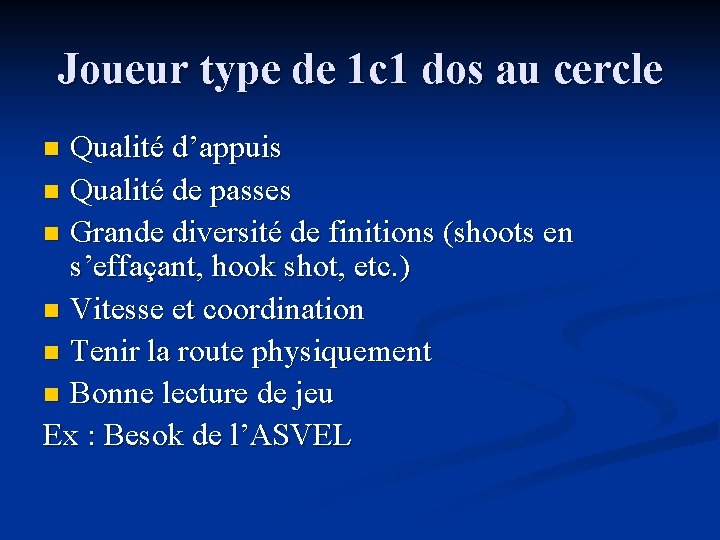 Joueur type de 1c1 dos au cercle

- Qualité d’appuis
- Qualité de passes
- Grande diversité de finitions (shoots en s’effaçant, hook shot, etc.)
- Vitesse et coordination
- Tenir la route physiquement
- Bonne lecture de jeu

Ex : Besok de l’ASVEL